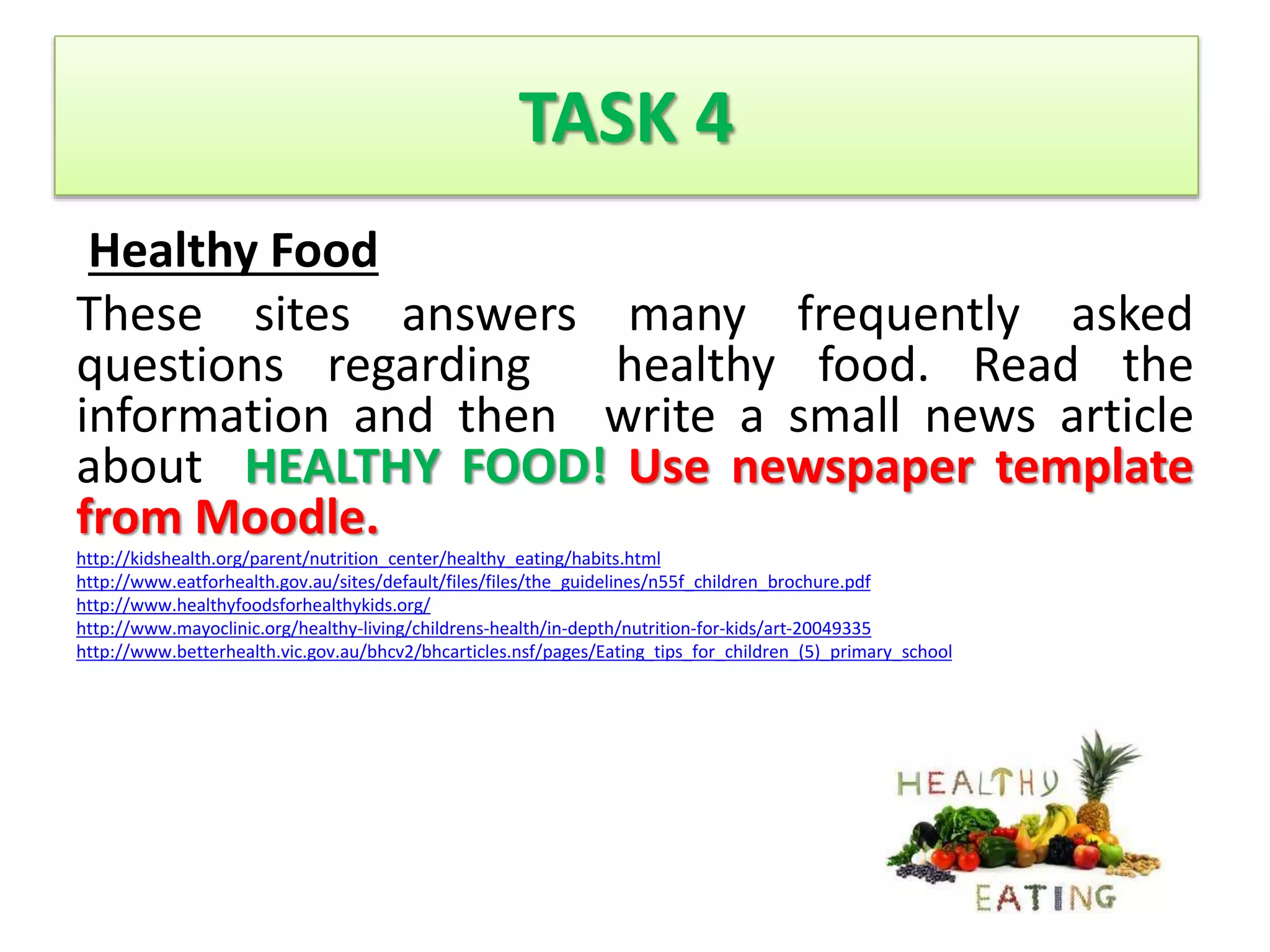 TASK 4

Healthy Food

These sites answers many frequently asked questions regarding healthy food. Read the information and then write a small news article about HEALTHY FOOD! Use newspaper template from Moodle.

http://kidshealth.org/parent/nutrition_center/healthy_eating/habits.html
http://www.eatforhealth.gov.au/sites/default/files/files/the_guidelines/n55f_children_brochure.pdf
http://www.healthyfoodsforhealthykids.org/
http://www.mayoclinic.org/healthy-living/childrens-health/in-depth/nutrition-for-kids/art-20049335
http://www.betterhealth.vic.gov.au/bhcv2/bhcarticles.nsf/pages/Eating_tips_for_children_(5)_primary_school

HEALTHY
EATING